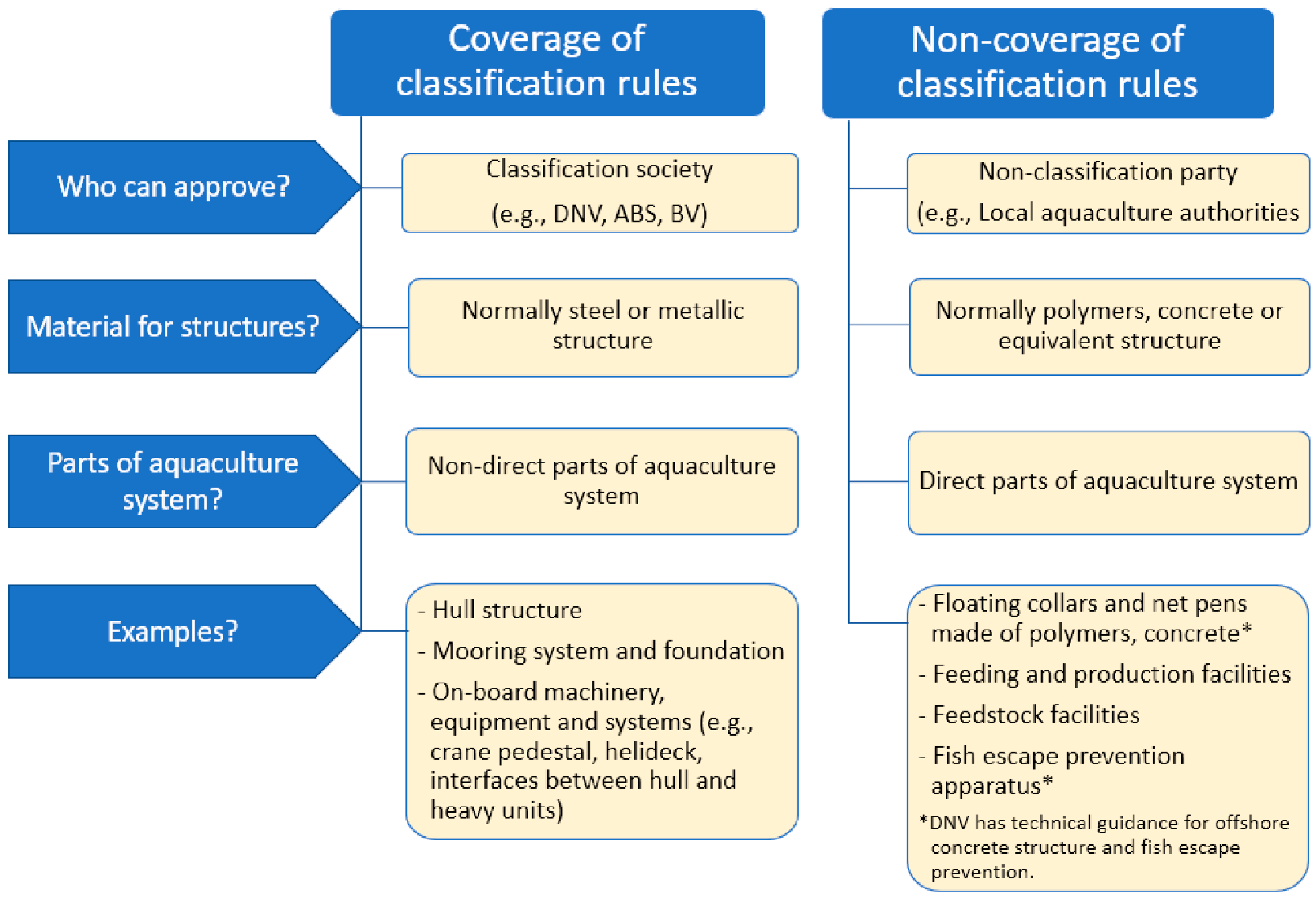 Coverage of classification rules

Non-coverage of classification rules

Who can approve?

Classification society
(e.g., DNV, ABS, BV)

Non-classification party
(e.g., Local aquaculture authorities

Material for structures?

Normally steel or metallic structure

Normally polymers, concrete or equivalent structure

Parts of aquaculture system?

Non-direct parts of aquaculture system

Direct parts of aquaculture system

Examples?

- Hull structure
- Mooring system and foundation
- On-board machinery, equipment and systems (e.g., crane pedestal, helideck, interfaces between hull and heavy units)

- Floating collars and net pens made of polymers, concrete*
- Feeding and production facilities
- Feedstock facilities
- Fish escape prevention apparatus*
*DNV has technical guidance for offshore concrete structure and fish escape prevention.